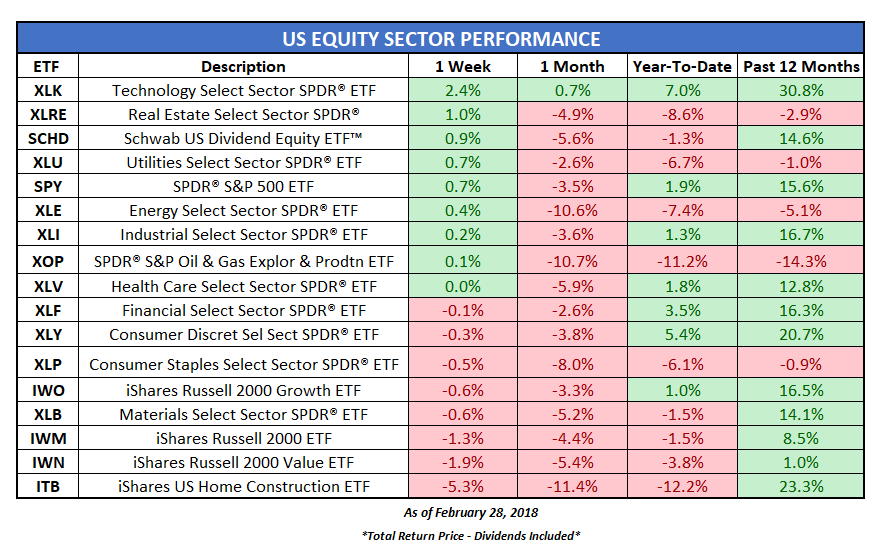 US EQUITY SECTOR PERFORMANCE

| ETF | Description | 1 Week | 1 Month | Year-To-Date | Past 12 Months |
|---|---|---|---|---|---|
| XLK | Technology Select Sector SPDR® ETF | 2.4% | 0.7% | 7.0% | 30.8% |
| XLRE | Real Estate Select Sector SPDR® | 1.0% | -4.9% | -8.6% | -2.9% |
| SCHD | Schwab US Dividend Equity ETF™ | 0.9% | -5.6% | -1.3% | 14.6% |
| XLU | Utilities Select Sector SPDR® ETF | 0.7% | -2.6% | -6.7% | -1.0% |
| SPY | SPDR® S&P 500 ETF | 0.7% | -3.5% | 1.9% | 15.6% |
| XLE | Energy Select Sector SPDR® ETF | 0.4% | -10.6% | -7.4% | -5.1% |
| XLI | Industrial Select Sector SPDR® ETF | 0.2% | -3.6% | 1.3% | 16.7% |
| XOP | SPDR® S&P Oil & Gas Explor & Prodtn ETF | 0.1% | -10.7% | -11.2% | -14.3% |
| XLV | Health Care Select Sector SPDR® ETF | 0.0% | -5.9% | 1.8% | 12.8% |
| XLF | Financial Select Sector SPDR® ETF | -0.1% | -2.6% | 3.5% | 16.3% |
| XLY | Consumer Discret Sel Sect SPDR® ETF | -0.3% | -3.8% | 5.4% | 20.7% |
| XLP | Consumer Staples Select Sector SPDR® ETF | -0.5% | -8.0% | -6.1% | -0.9% |
| IWO | iShares Russell 2000 Growth ETF | -0.6% | -3.3% | 1.0% | 16.5% |
| XLB | Materials Select Sector SPDR® ETF | -0.6% | -5.2% | -1.5% | 14.1% |
| IWM | iShares Russell 2000 ETF | -1.3% | -4.4% | -1.5% | 8.5% |
| IWN | iShares Russell 2000 Value ETF | -1.9% | -5.4% | -3.8% | 1.0% |
| ITB | iShares US Home Construction ETF | -5.3% | -11.4% | -12.2% | 23.3% |

As of February 28, 2018

*Total Return Price - Dividends Included*